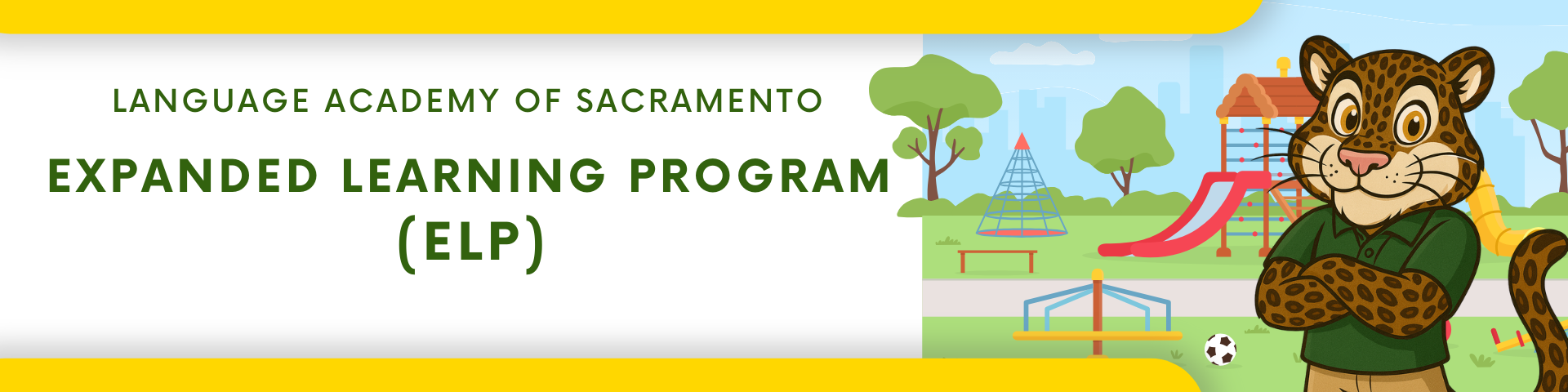 LANGUAGE ACADEMY OF SACRAMENTO

EXPANDED LEARNING PROGRAM (ELP)